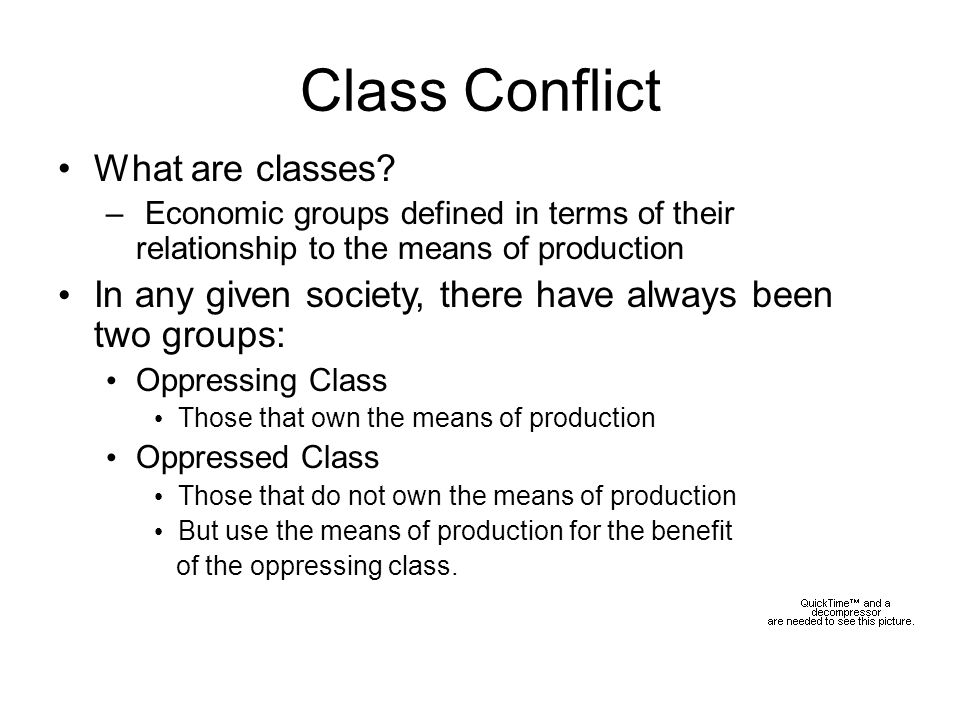 Class Conflict

• What are classes?
– Economic groups defined in terms of their relationship to the means of production

• In any given society, there have always been two groups:
• Oppressing Class
• Those that own the means of production
• Oppressed Class
• Those that do not own the means of production
• But use the means of production for the benefit of the oppressing class.

QuickTime™ and a decompressor are needed to see this picture.